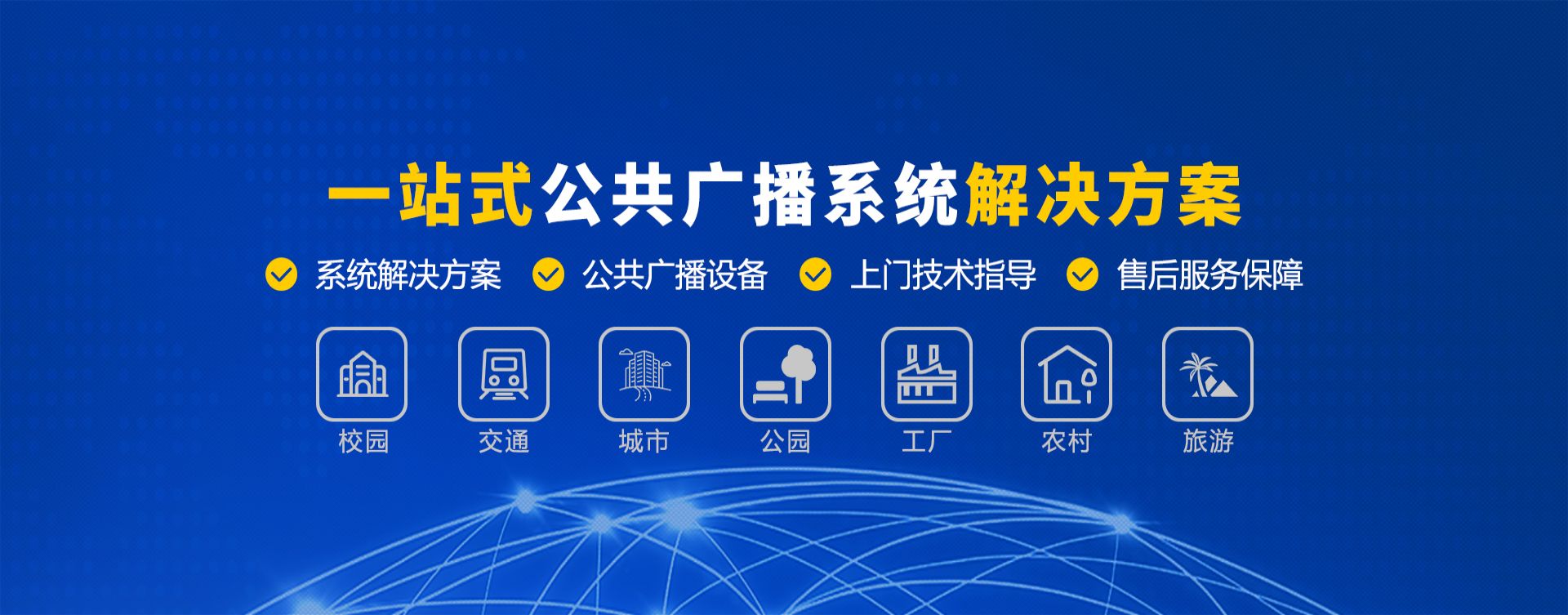 一站式公共广播系统解决方案

系统解决方案 公共广播设备 上门技术指导 售后服务保障

校园 交通 城市 公园 工厂 农村 旅游